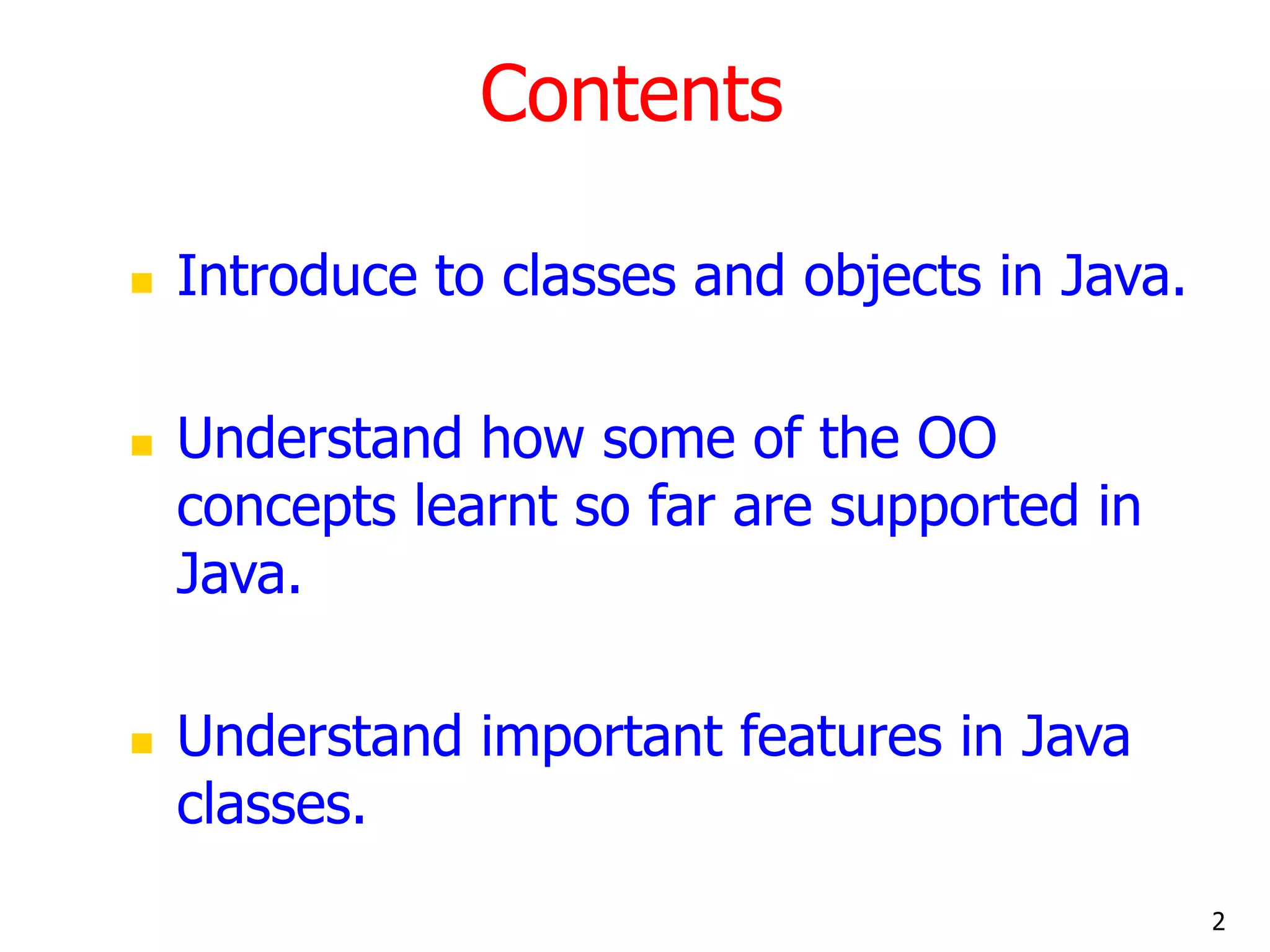 Contents

- Introduce to classes and objects in Java.

- Understand how some of the OO concepts learnt so far are supported in Java.

- Understand important features in Java classes.

2